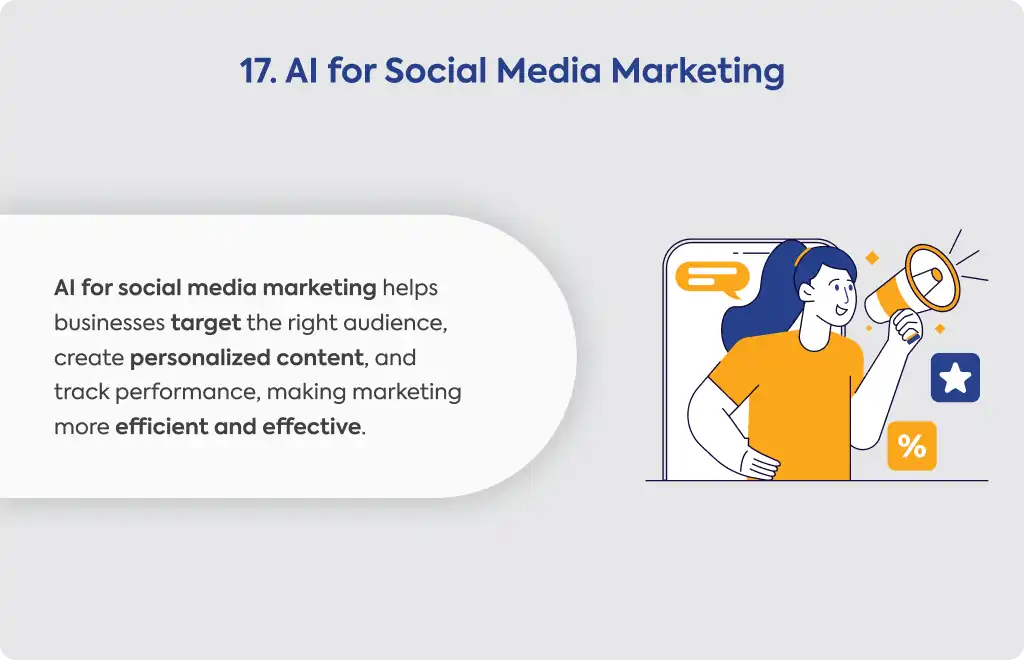 17. AI for Social Media Marketing

AI for social media marketing helps businesses target the right audience, create personalized content, and track performance, making marketing more efficient and effective.

%